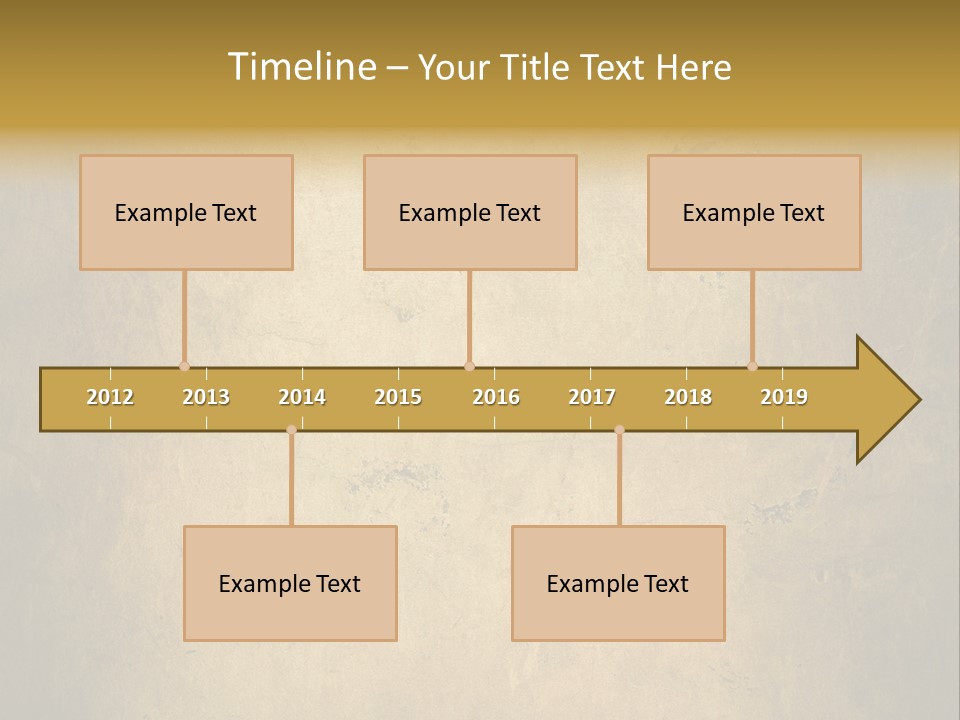 Timeline – Your Title Text Here

Example Text

Example Text

Example Text

2012 2013 2014 2015 2016 2017 2018 2019

Example Text

Example Text